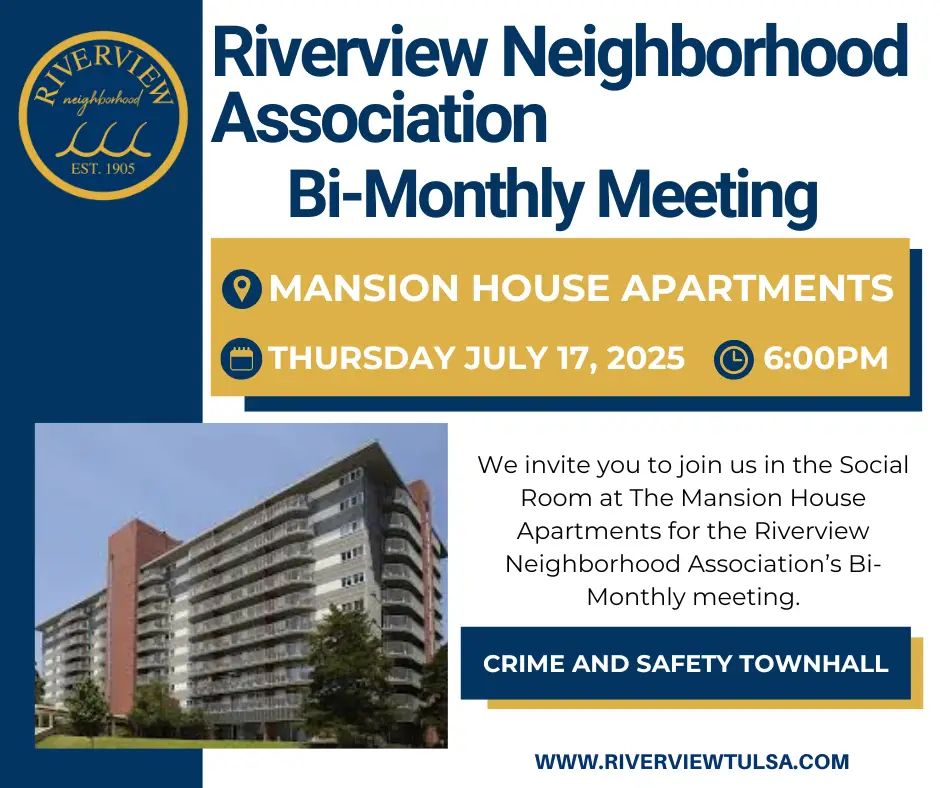 RIVERVIEW
neighborhood
EST. 1905

Riverview Neighborhood Association
Bi-Monthly Meeting

MANSION HOUSE APARTMENTS

THURSDAY JULY 17, 2025 6:00PM

We invite you to join us in the Social Room at The Mansion House Apartments for the Riverview Neighborhood Association's Bi-Monthly meeting.

CRIME AND SAFETY TOWNHALL

WWW.RIVERVIEWTULSA.COM